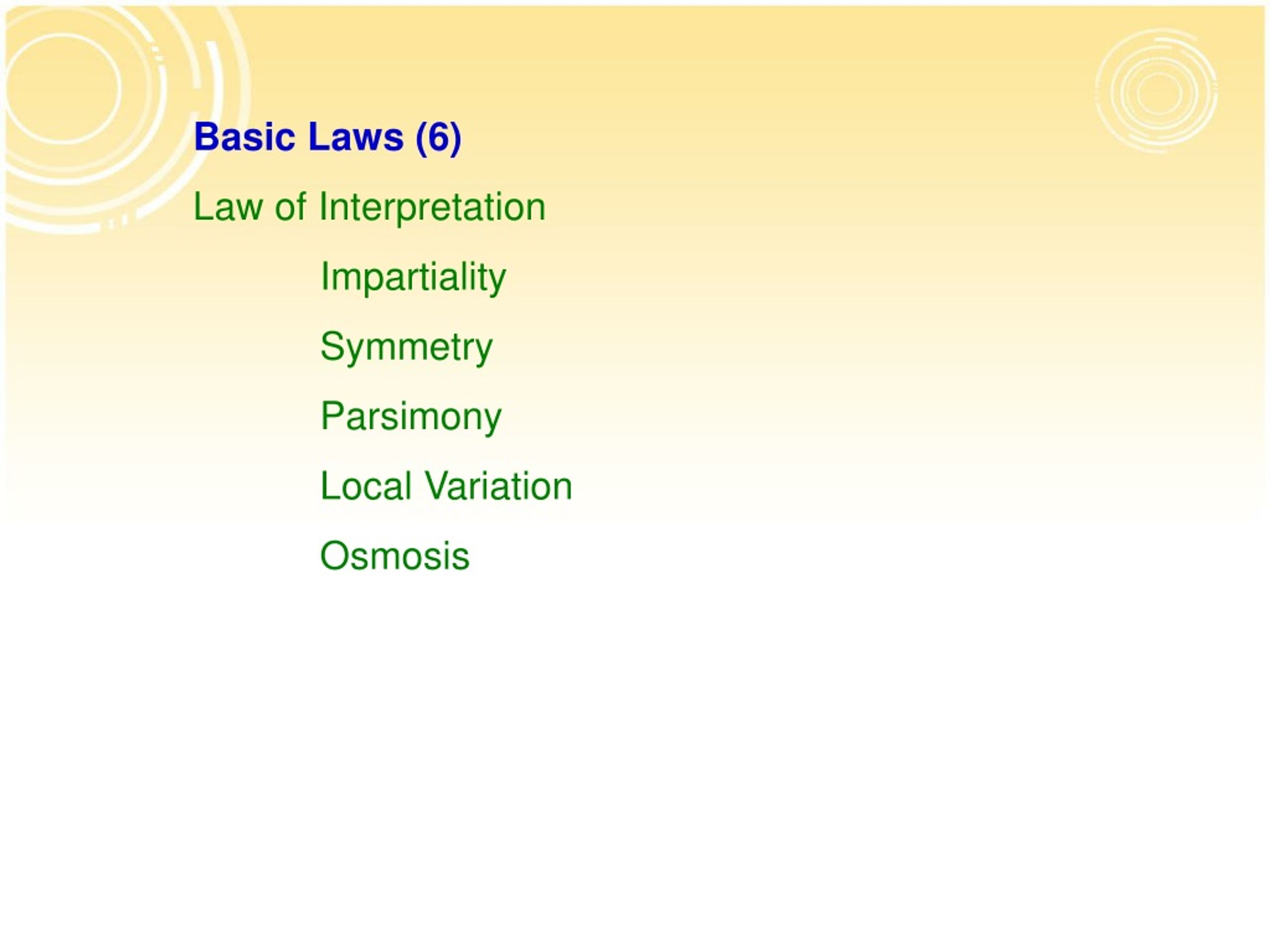 Basic Laws (6)

Law of Interpretation

Impartiality

Symmetry

Parsimony

Local Variation

Osmosis